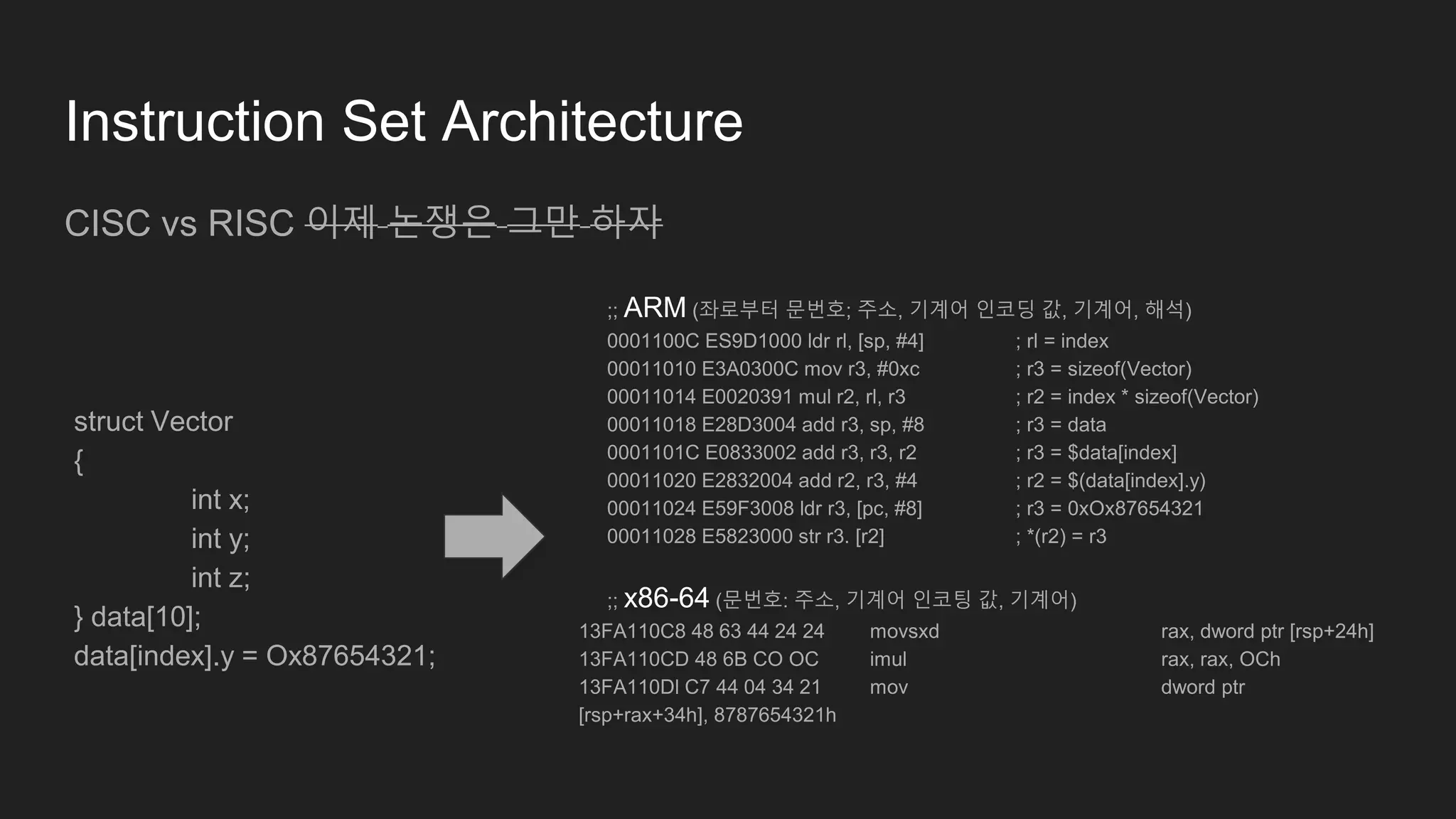 Instruction Set Architecture

CISC vs RISC 이제 논쟁은 그만 하자

struct Vector
{
int x;
int y;
int z;
} data[10];
data[index].y = Ox87654321;

;; ARM (좌로부터 문번호; 주소, 기계어 인코딩 값, 기계어, 해석)
0001100C ES9D1000 ldr rl, [sp, #4] ; rl = index
00011010 E3A0300C mov r3, #0xc ; r3 = sizeof(Vector)
00011014 E0020391 mul r2, rl, r3 ; r2 = index * sizeof(Vector)
00011018 E28D3004 add r3, sp, #8 ; r3 = data
0001101C E0833002 add r3, r3, r2 ; r3 = $data[index]
00011020 E2832004 add r2, r3, #4 ; r2 = $(data[index].y)
00011024 E59F3008 ldr r3, [pc, #8] ; r3 = 0xOx87654321
00011028 E5823000 str r3. [r2] ; *(r2) = r3

;; x86-64 (문번호: 주소, 기계어 인코딩 값, 기계어)
13FA110C8 48 63 44 24 24 movsxd rax, dword ptr [rsp+24h]
13FA110CD 48 6B CO OC imul rax, rax, OCh
13FA110DI C7 44 04 34 21 mov dword ptr
[rsp+rax+34h], 8787654321h